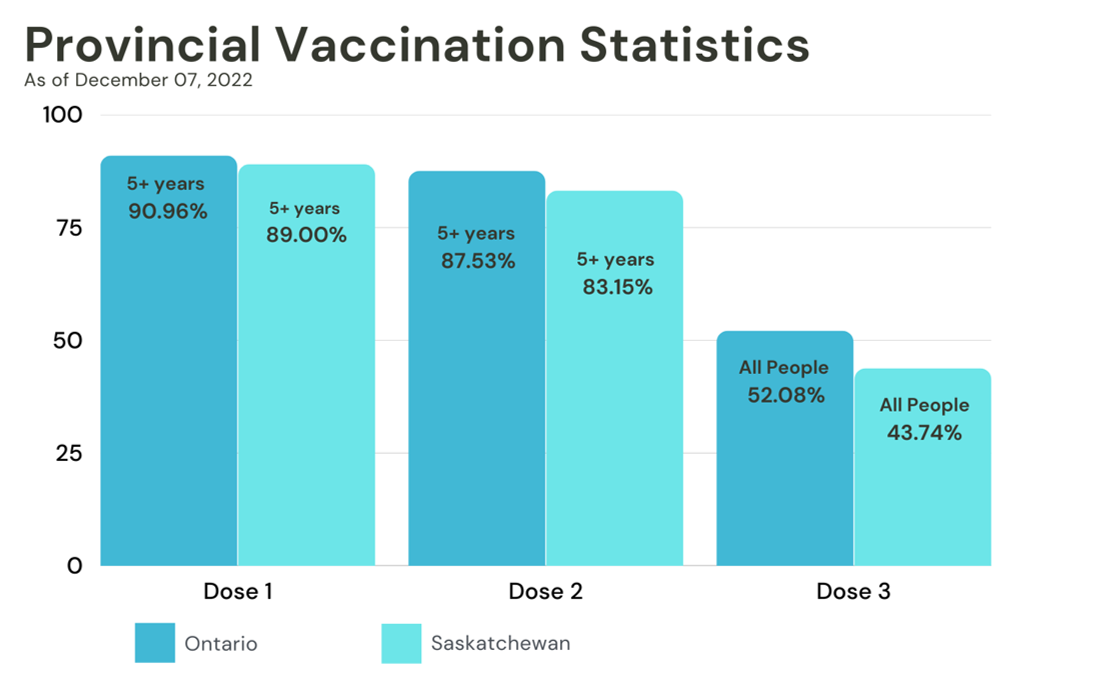 Provincial Vaccination Statistics
As of December 07, 2022

100
75
50
25
0

5+ years
90.96%

5+ years
89.00%

5+ years
87.53%

5+ years
83.15%

All People
52.08%

All People
43.74%

Dose 1
Dose 2
Dose 3

Ontario
Saskatchewan